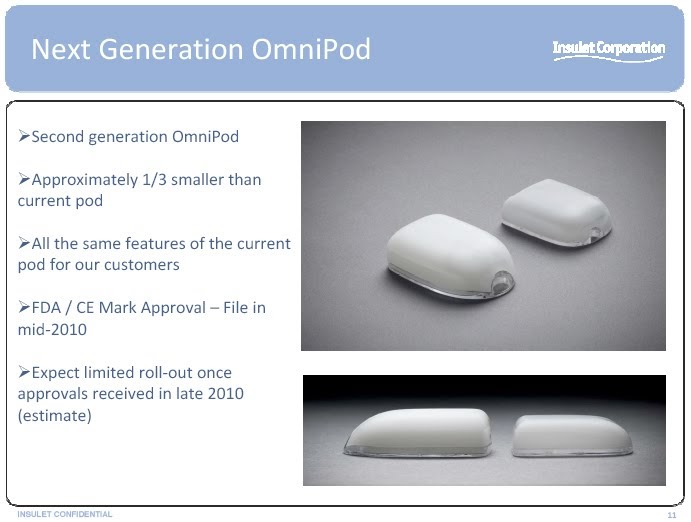 Next Generation OmniPod

Insulet Corporation

➢Second generation OmniPod

➢Approximately 1/3 smaller than current pod

➢All the same features of the current pod for our customers

➢FDA / CE Mark Approval – File in mid-2010

➢Expect limited roll-out once approvals received in late 2010 (estimate)

INSULET CONFIDENTIAL

11